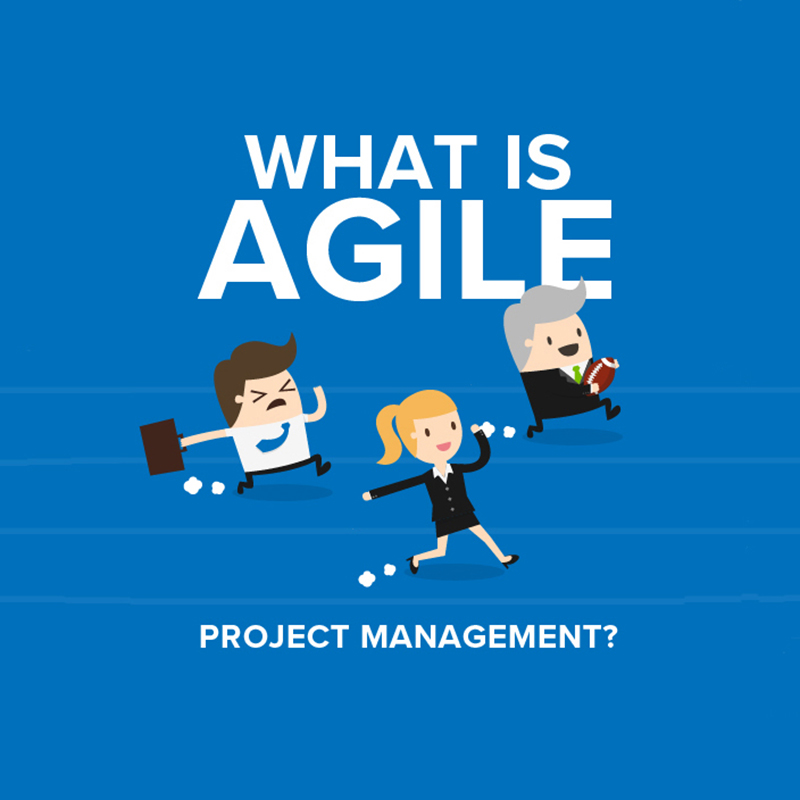 WHAT IS
AGILE

PROJECT MANAGEMENT?